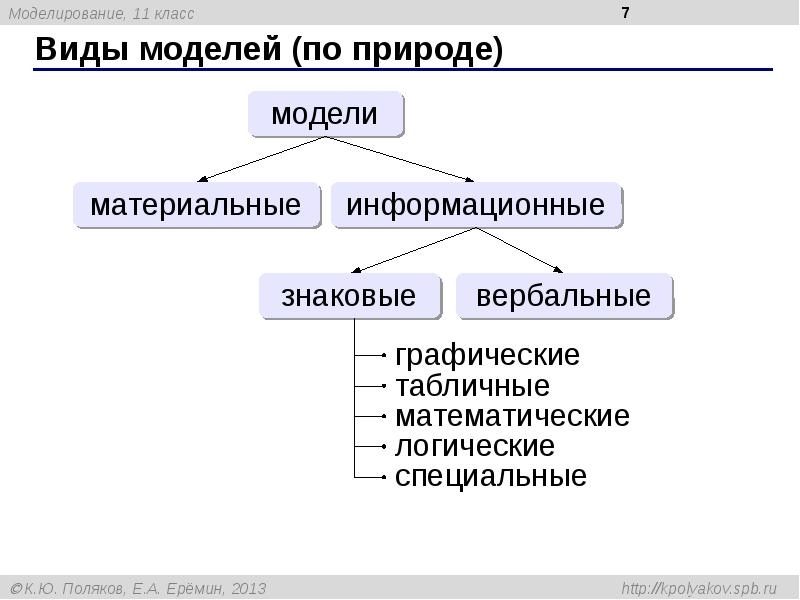 Моделирование, 11 класс

7

Виды моделей (по природе)

модели

материальные

информационные

знаковые

вербальные

графические
табличные
математические
логические
специальные

©К.Ю. Поляков, Е.А. Ерёмин, 2013

http://kpolyakov.spb.ru